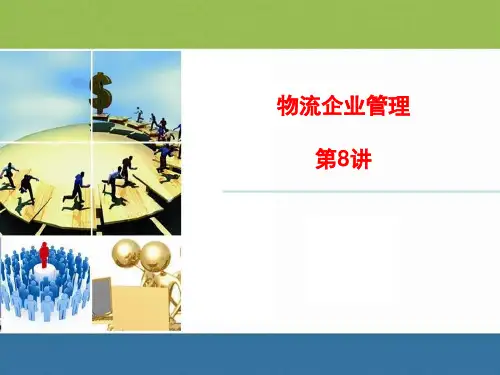 物流企业管理

第8讲